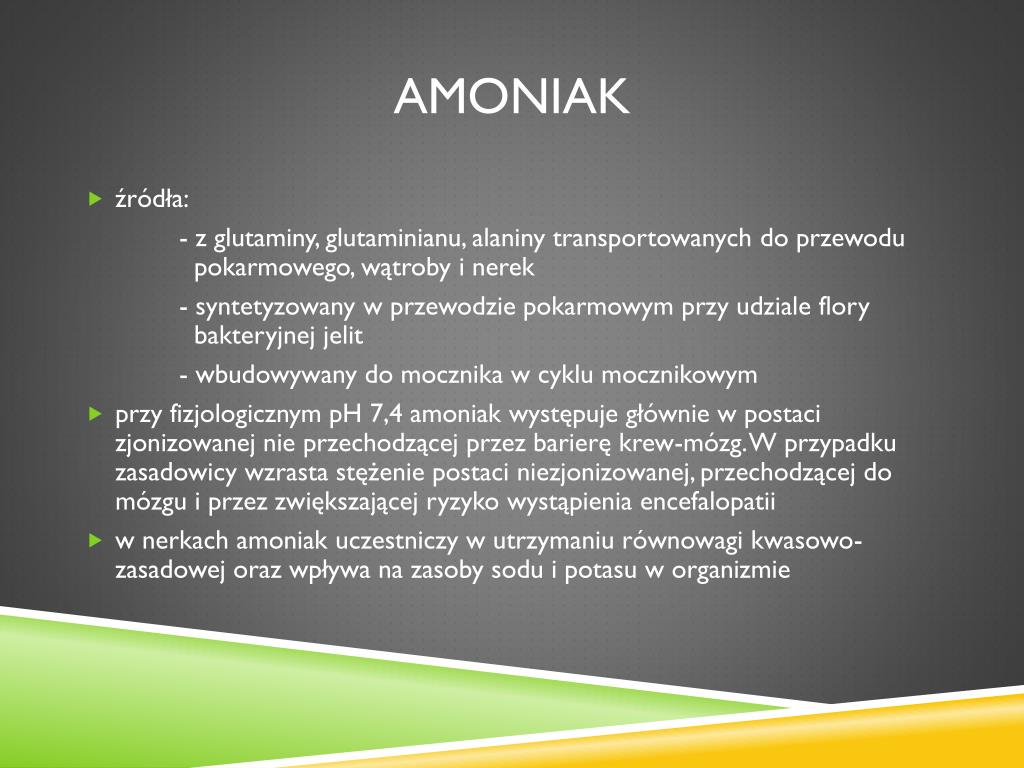 AMONIAK

źródła:

- z glutaminy, glutaminianu, alaniny transportowanych do przewodu pokarmowego, wątroby i nerek

- syntetyzowany w przewodzie pokarmowym przy udziale flory bakteryjnej jelit

- wbudowywany do mocznika w cyklu mocznikowym

przy fizjologicznym pH 7,4 amoniak występuje głównie w postaci zjonizowanej nie przechodzącej przez barierę krew-mózg. W przypadku zasadowicy wzrasta stężenie postaci niezjonizowanej, przechodzącej do mózgu i przez zwiększającej ryzyko wystąpienia encefalopatii

w nerkach amoniak uczestniczy w utrzymaniu równowagi kwasowo-zasadowej oraz wpływa na zasoby sodu i potasu w organizmie